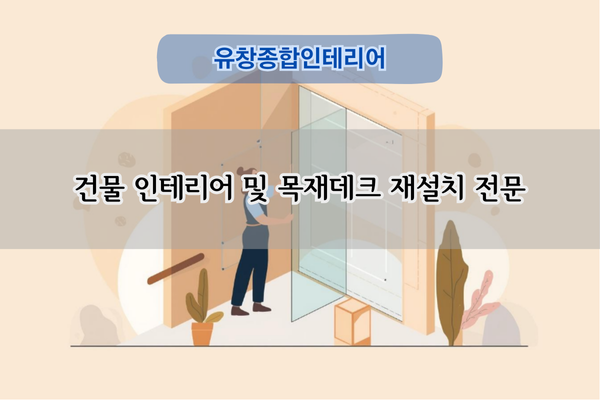 유창종합인테리어

건물 인테리어 및 목재데크 재설치 전문